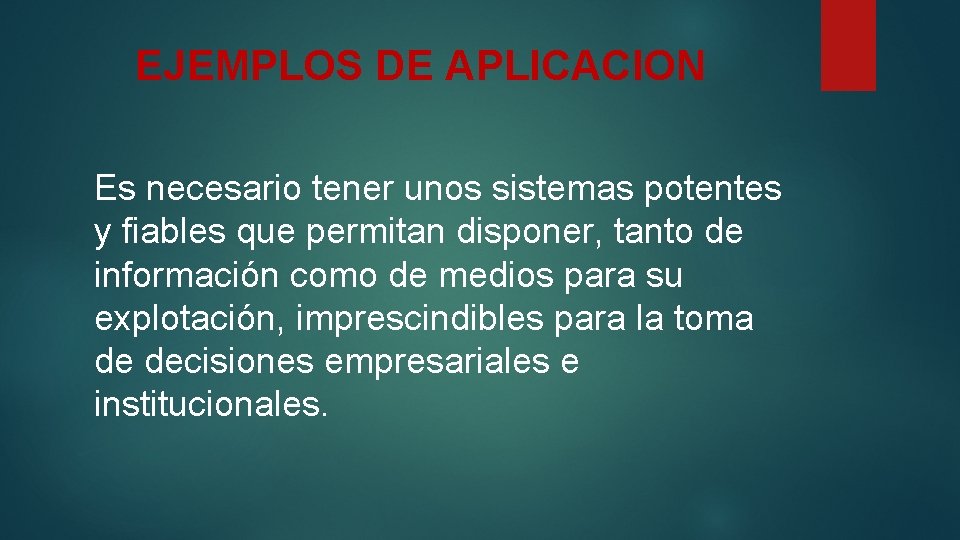 EJEMPLOS DE APLICACION

Es necesario tener unos sistemas potentes y fiables que permitan disponer, tanto de información como de medios para su explotación, imprescindibles para la toma de decisiones empresariales e institucionales.